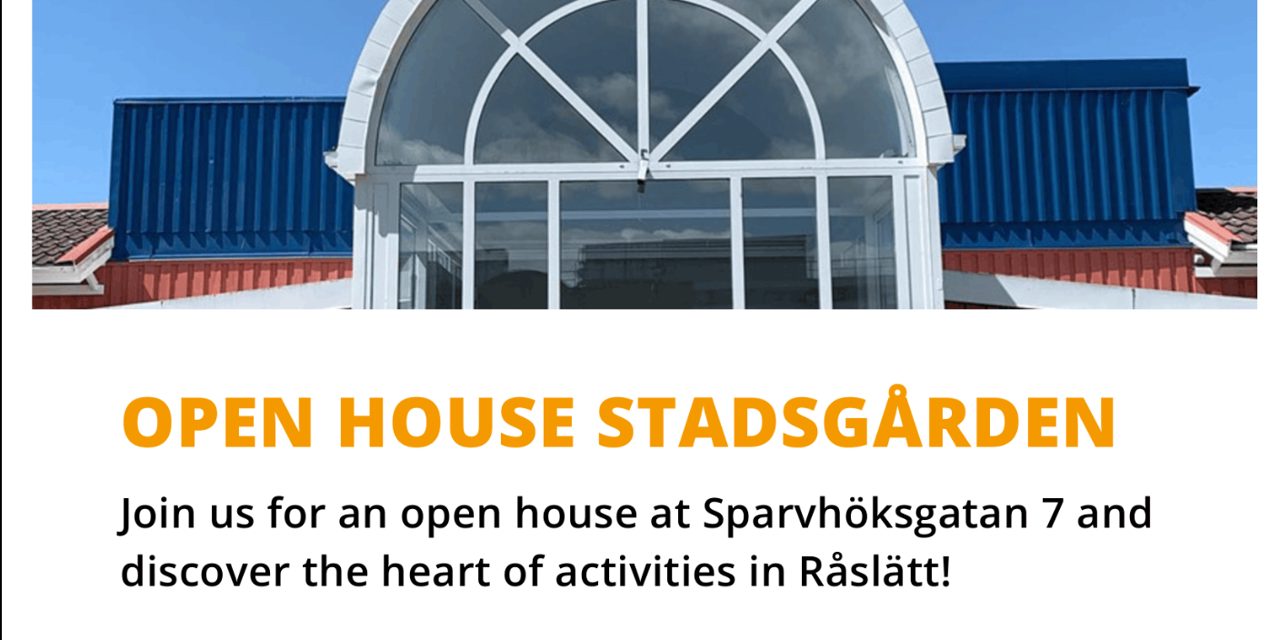 OPEN HOUSE STADSGÅRDEN

Join us for an open house at Sparvhöksgatan 7 and discover the heart of activities in Råslätt!